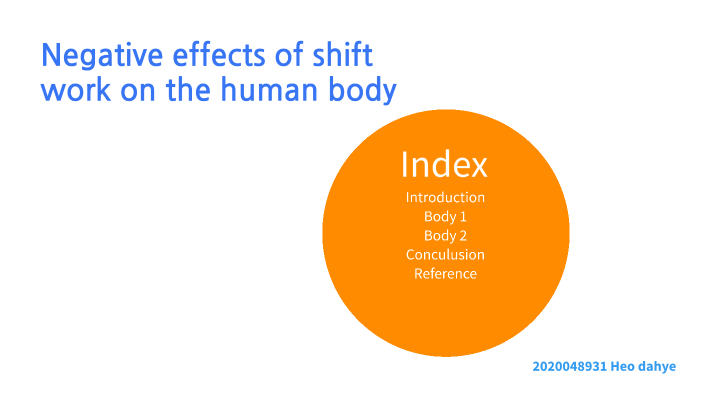 Negative effects of shift work on the human body

Index
Introduction
Body 1
Body 2
Conculusion
Reference

2020048931 Heo dahye